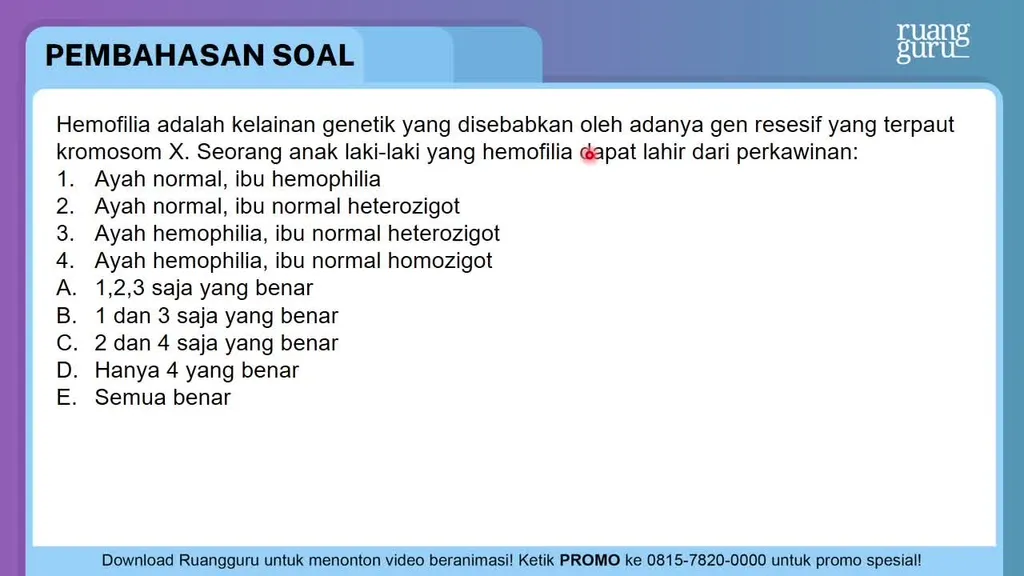 PEMBAHASAN SOAL

ruang guru

Hemofilia adalah kelainan genetik yang disebabkan oleh adanya gen resesif yang terpaut kromosom X. Seorang anak laki-laki yang hemofilia dapat lahir dari perkawinan:
1. Ayah normal, ibu hemophilia
2. Ayah normal, ibu normal heterozigot
3. Ayah hemophilia, ibu normal heterozigot
4. Ayah hemophilia, ibu normal homozigot
A. 1,2,3 saja yang benar
B. 1 dan 3 saja yang benar
C. 2 dan 4 saja yang benar
D. Hanya 4 yang benar
E. Semua benar

Download Ruangguru untuk menonton video beranimasi! Ketik PROMO ke 0815-7820-0000 untuk promo spesial!